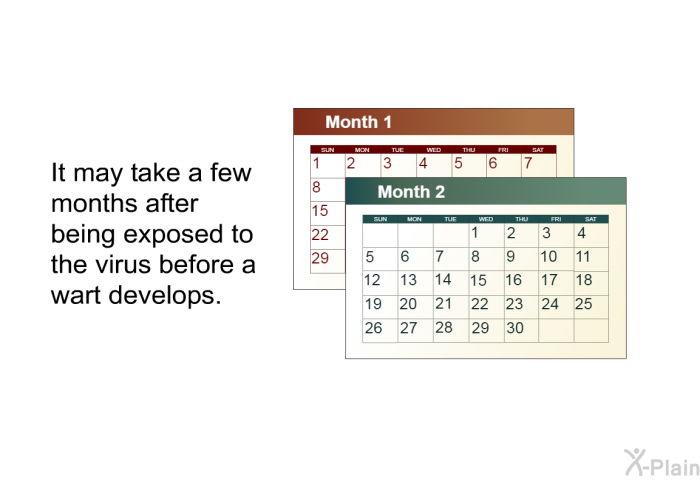 It may take a few months after being exposed to the virus before a wart develops.

Month 1

| SUN | MON | TUE | WED | THU | FRI | SAT |
|---|---|---|---|---|---|---|
| 1 | 2 | 3 | 4 | 5 | 6 | 7 |
| 8 | | | | | | |
| 15 | | | | | | |
| 22 | | | | | | |
| 29 | | | | | | |

Month 2

| SUN | MON | TUE | WED | THU | FRI | SAT |
|---|---|---|---|---|---|---|
| | | | 1 | 2 | 3 | 4 |
| 5 | 6 | 7 | 8 | 9 | 10 | 11 |
| 12 | 13 | 14 | 15 | 16 | 17 | 18 |
| 19 | 20 | 21 | 22 | 23 | 24 | 25 |
| 26 | 27 | 28 | 29 | 30 | | |

X-Plain